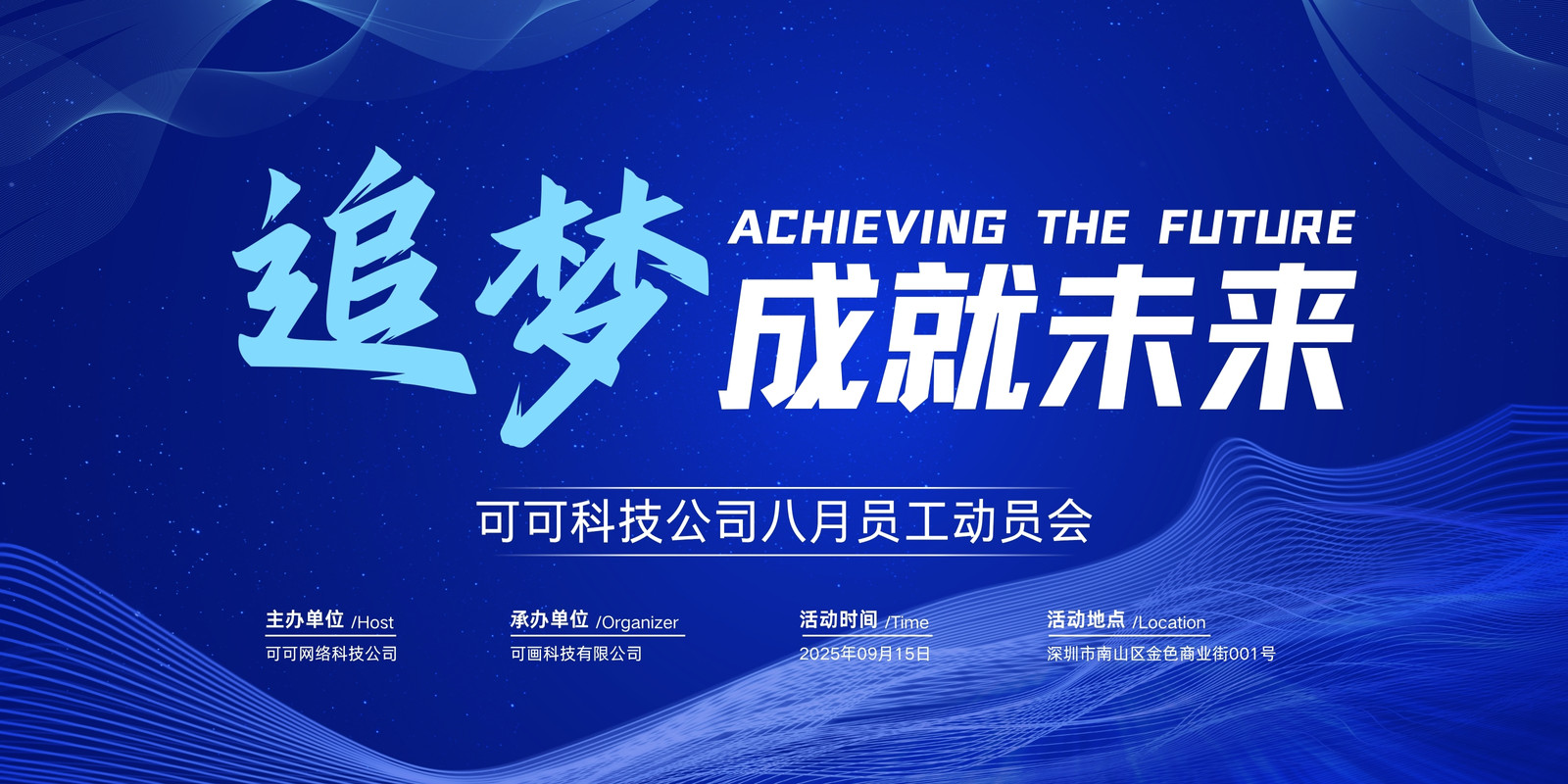 追梦

ACHIEVING THE FUTURE

成就未来

可可科技公司八月员工动员会

主办单位 /Host
可可网络科技公司

承办单位 /Organizer
可画科技有限公司

活动时间 /Time
2025年09月15日

活动地点 /Location
深圳市南山区金色商业街001号